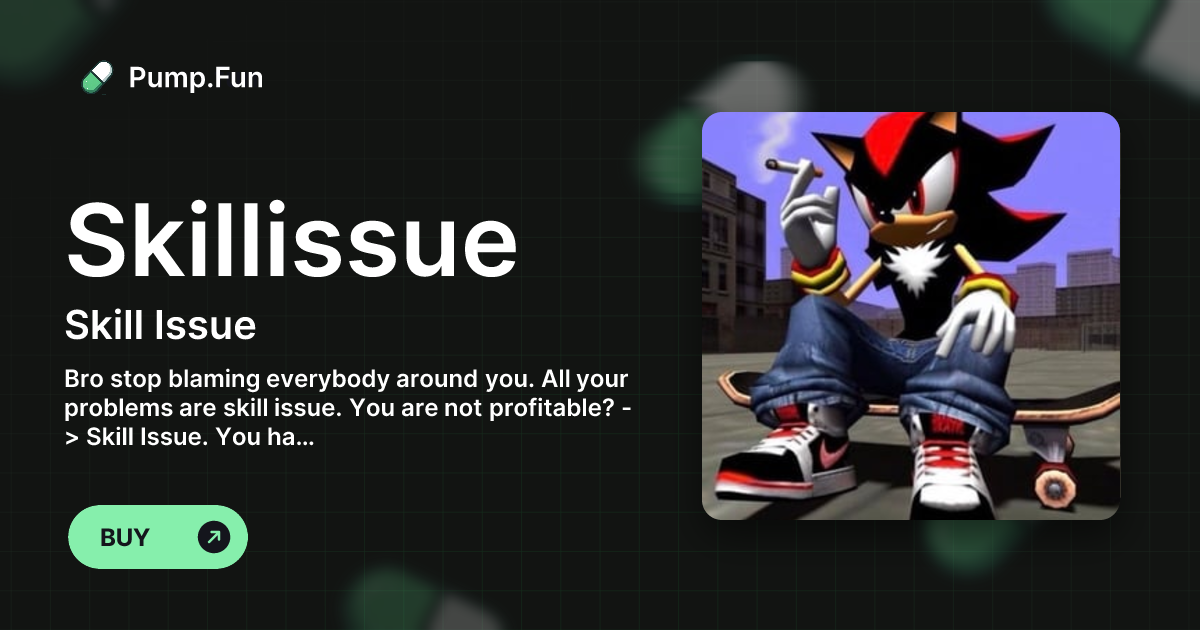 Pump.Fun

Skillissue

Skill Issue

Bro stop blaming everybody around you. All your problems are skill issue. You are not profitable? -> Skill Issue. You ha...

BUY